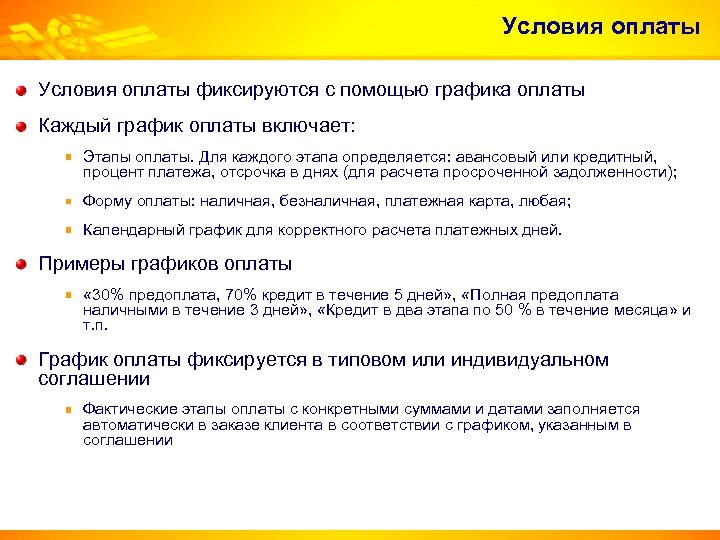 Условия оплаты

Условия оплаты фиксируются с помощью графика оплаты

Каждый график оплаты включает:

Этапы оплаты. Для каждого этапа определяется: авансовый или кредитный, процент платежа, отсрочка в днях (для расчета просроченной задолженности);

Форму оплаты: наличная, безналичная, платежная карта, любая;

Календарный график для корректного расчета платежных дней.

Примеры графиков оплаты

«30% предоплата, 70% кредит в течение 5 дней», «Полная предоплата наличными в течение 3 дней», «Кредит в два этапа по 50 % в течение месяца» и т.п.

График оплаты фиксируется в типовом или индивидуальном соглашении

Фактические этапы оплаты с конкретными суммами и датами заполняется автоматически в заказе клиента в соответствии с графиком, указанным в соглашении